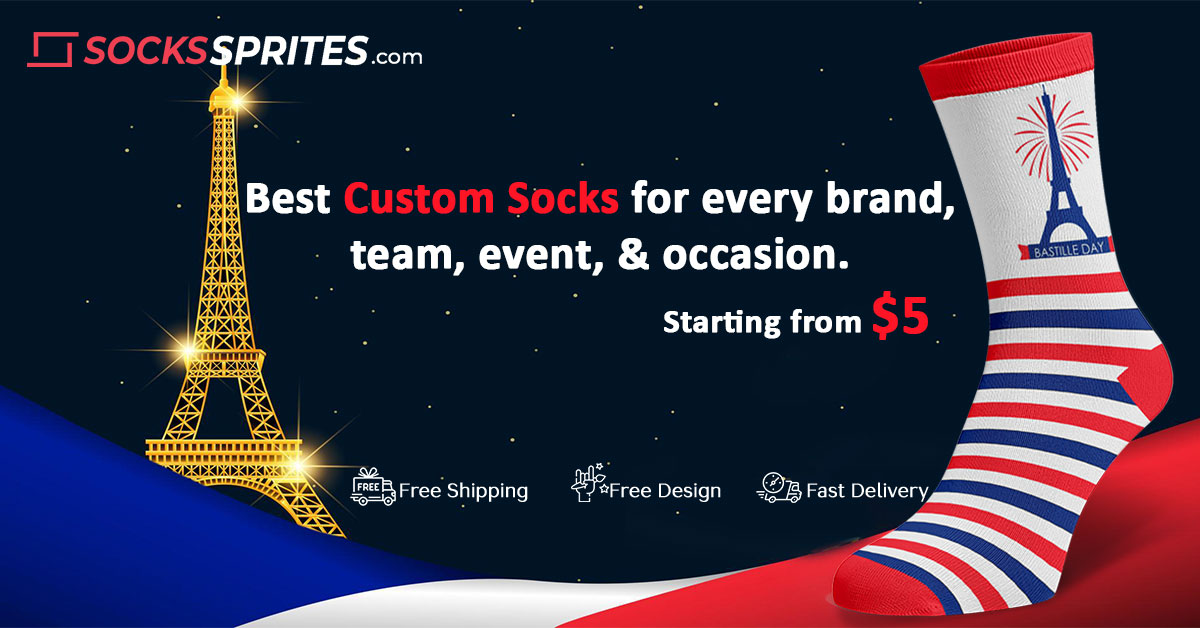 SOCKSSPRITES.com

Best Custom Socks for every brand, team, event, & occasion.

Starting from $5

BASTILLE DAY

FREE Free Shipping

Free Design

Fast Delivery